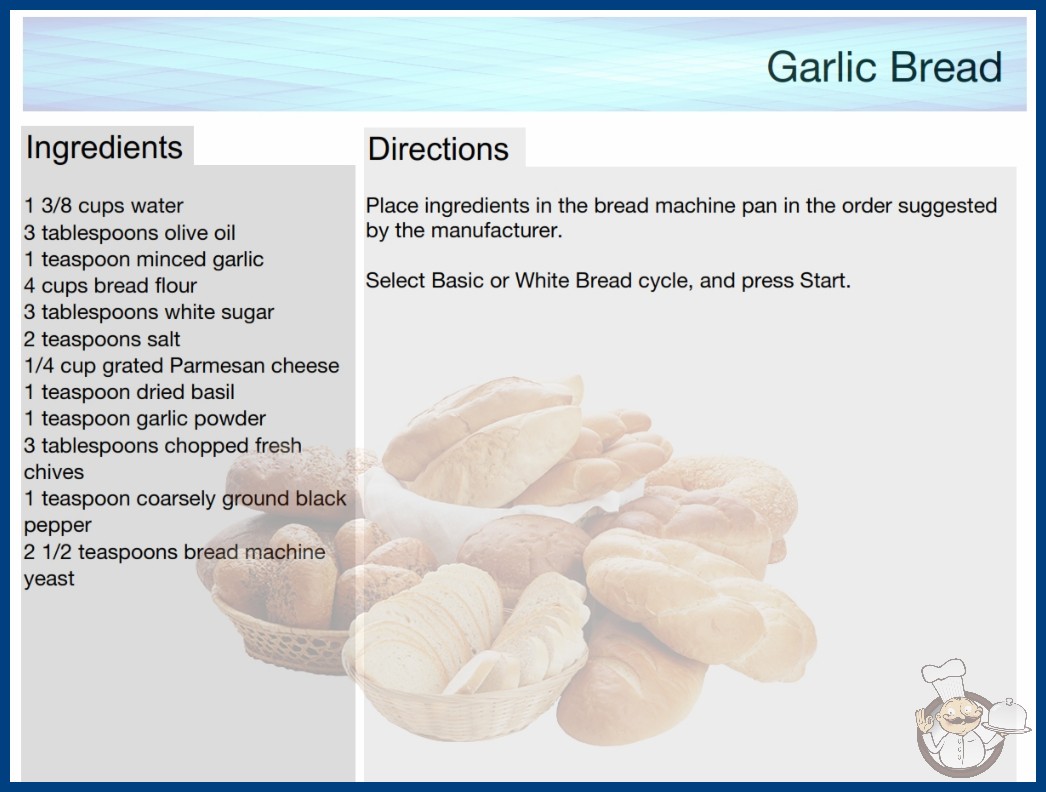 Garlic Bread

Ingredients

1 3/8 cups water
3 tablespoons olive oil
1 teaspoon minced garlic
4 cups bread flour
3 tablespoons white sugar
2 teaspoons salt
1/4 cup grated Parmesan cheese
1 teaspoon dried basil
1 teaspoon garlic powder
3 tablespoons chopped fresh chives
1 teaspoon coarsely ground black pepper
2 1/2 teaspoons bread machine yeast

Directions

Place ingredients in the bread machine pan in the order suggested by the manufacturer.

Select Basic or White Bread cycle, and press Start.